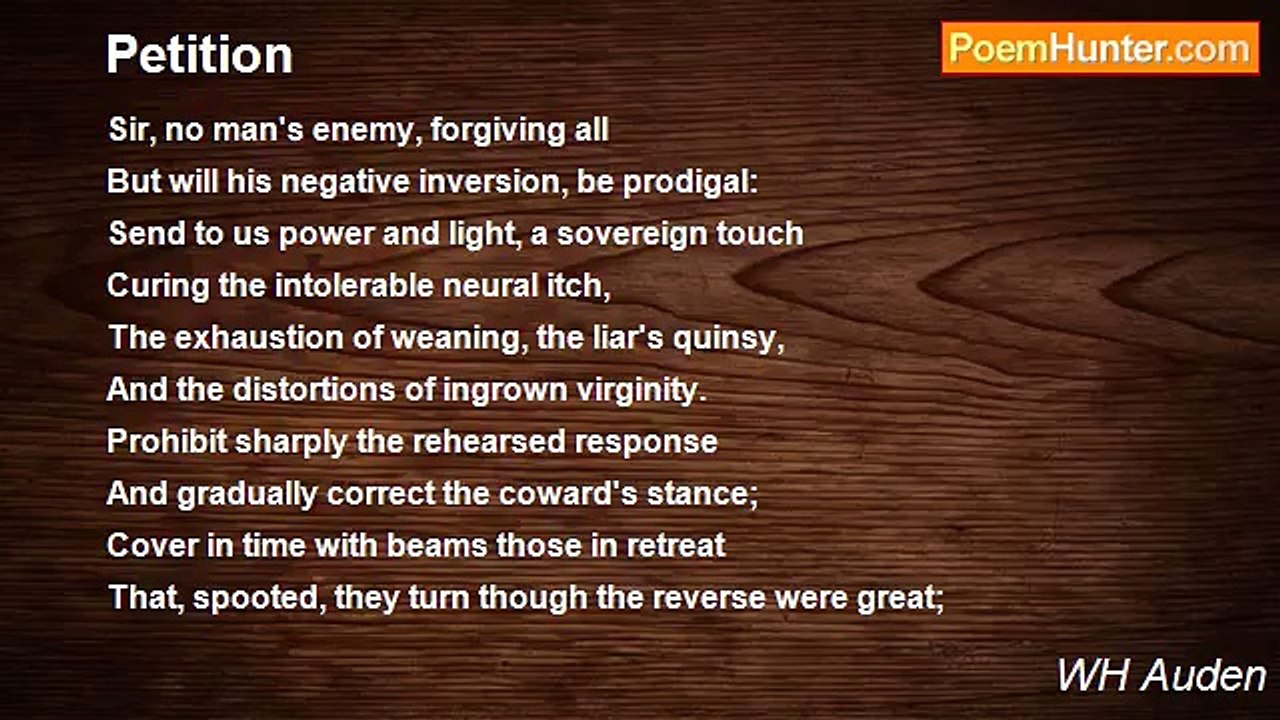 Petition

PoemHunter.com

Sir, no man's enemy, forgiving all
But will his negative inversion, be prodigal:
Send to us power and light, a sovereign touch
Curing the intolerable neural itch,
The exhaustion of weaning, the liar's quinsy,
And the distortions of ingrown virginity.
Prohibit sharply the rehearsed response
And gradually correct the coward's stance;
Cover in time with beams those in retreat
That, spooted, they turn though the reverse were great;

WH Auden